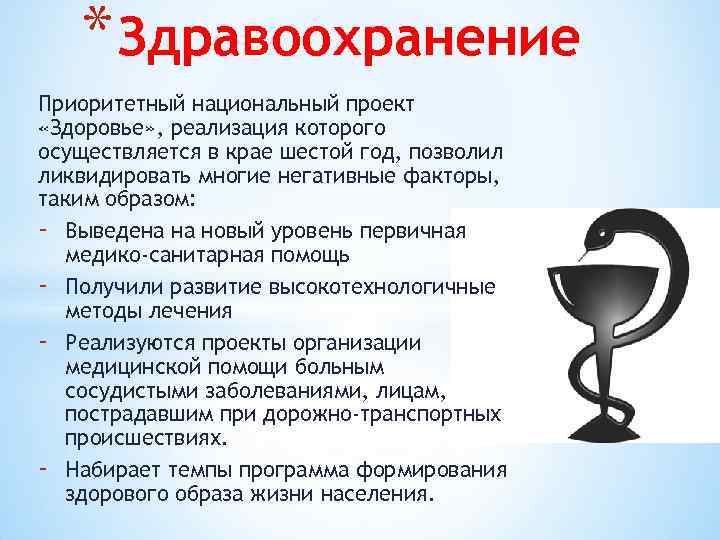 *Здравоохранение

Приоритетный национальный проект «Здоровье», реализация которого осуществляется в крае шестой год, позволил ликвидировать многие негативные факторы, таким образом:

- Выведена на новый уровень первичная медико-санитарная помощь
- Получили развитие высокотехнологичные методы лечения
- Реализуются проекты организации медицинской помощи больным сосудистыми заболеваниями, лицам, пострадавшим при дорожно-транспортных происшествиях.
- Набирает темпы программа формирования здорового образа жизни населения.